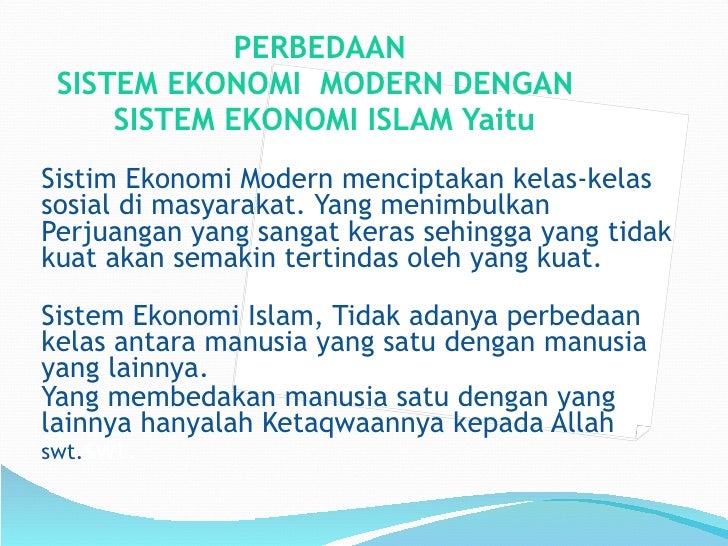 PERBEDAAN
SISTEM EKONOMI MODERN DENGAN SISTEM EKONOMI ISLAM Yaitu

Sistim Ekonomi Modern menciptakan kelas-kelas sosial di masyarakat. Yang menimbulkan Perjuangan yang sangat keras sehingga yang tidak kuat akan semakin tertindas oleh yang kuat.

Sistem Ekonomi Islam, Tidak adanya perbedaan kelas antara manusia yang satu dengan manusia yang lainnya.
Yang membedakan manusia satu dengan yang lainnya hanyalah Ketaqwaannya kepada Allah swt.